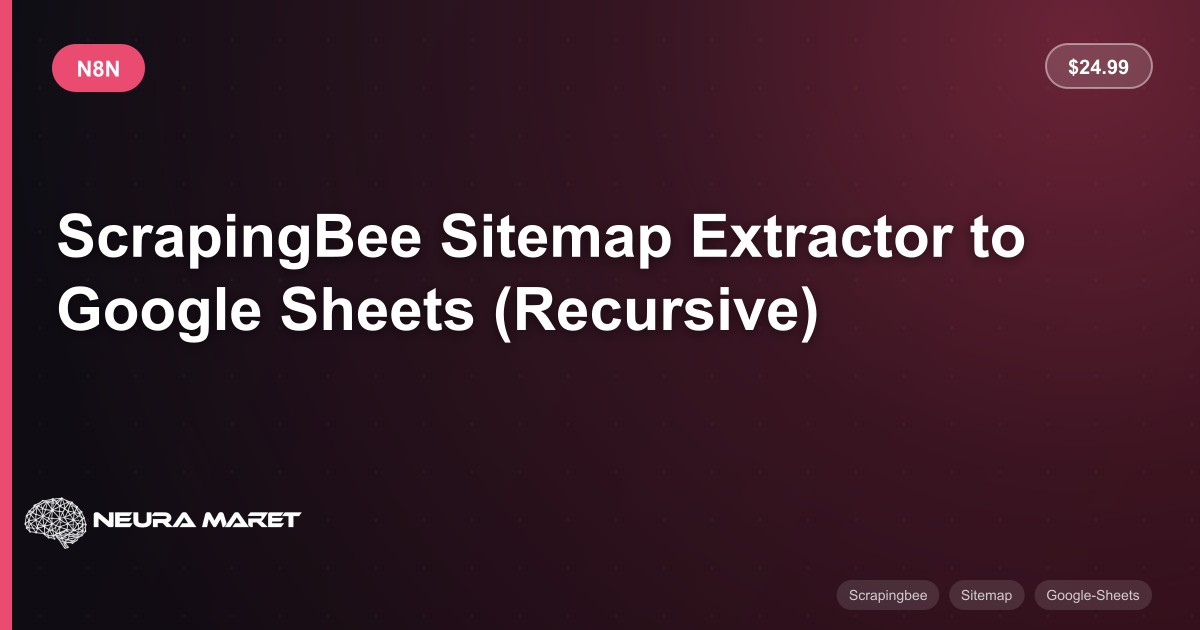 N8N

$24.99

ScrapingBee Sitemap Extractor to Google Sheets (Recursive)

NEURA MARET

Scrapingbee
Sitemap
Google-Sheets